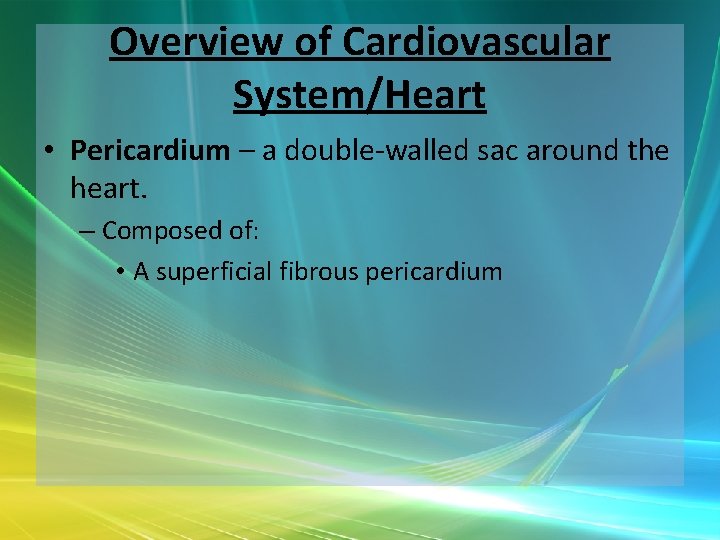 Overview of Cardiovascular System/Heart

• Pericardium – a double-walled sac around the heart.

– Composed of:

• A superficial fibrous pericardium